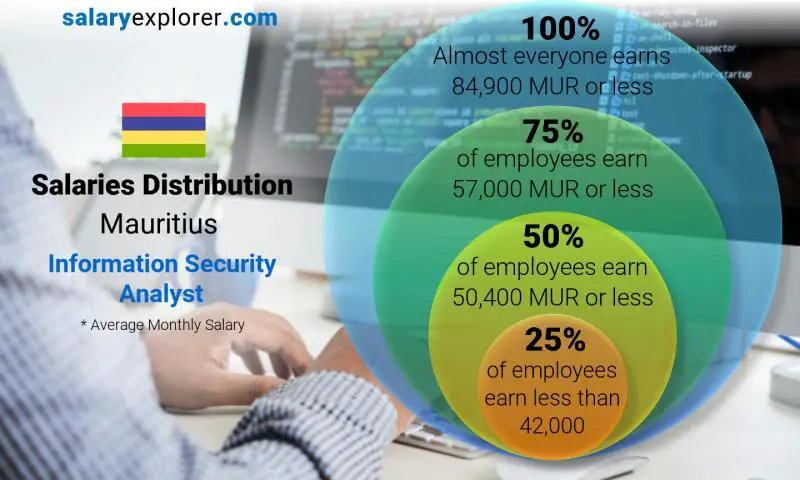 salaryexplorer.com

Salaries Distribution
Mauritius
Information Security Analyst
* Average Monthly Salary

100%
Almost everyone earns 84,900 MUR or less

75%
of employees earn 57,000 MUR or less

50%
of employees earn 50,400 MUR or less

25%
of employees earn less than 42,000